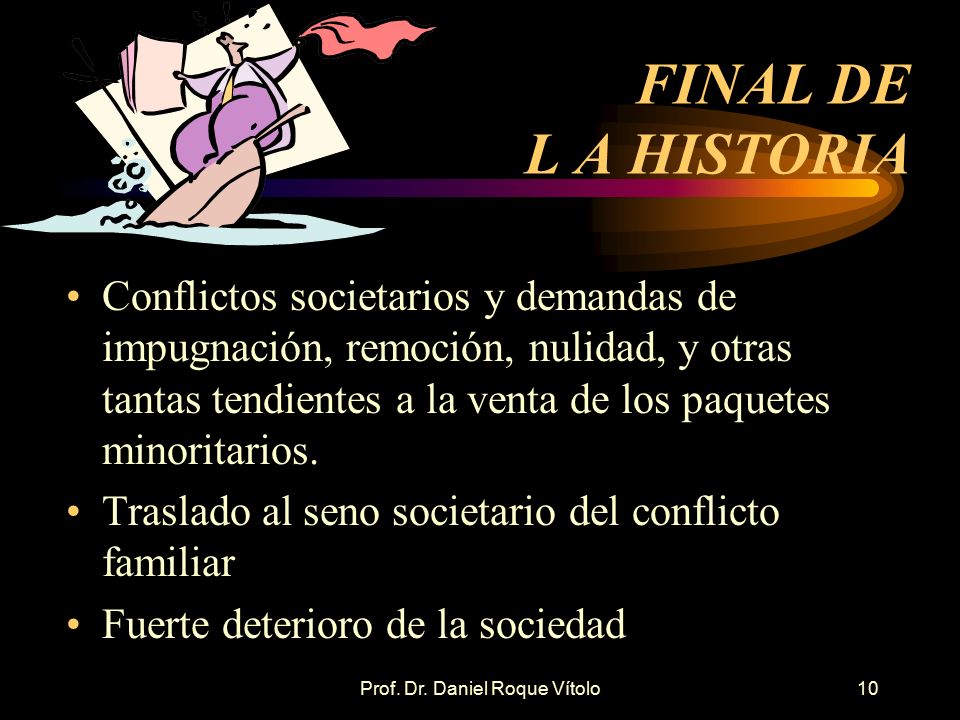 FINAL DE
L A HISTORIA

• Conflictos societarios y demandas de impugnación, remoción, nulidad, y otras tantas tendientes a la venta de los paquetes minoritarios.

• Traslado al seno societario del conflicto familiar

• Fuerte deterioro de la sociedad

Prof. Dr. Daniel Roque Vítolo

10